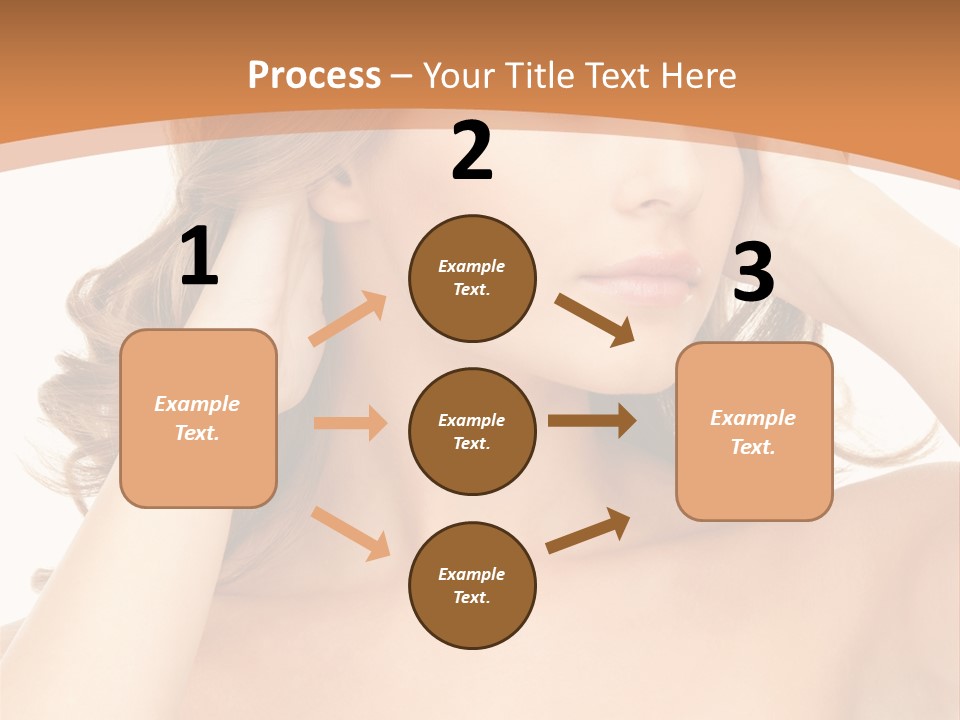 Process – Your Title Text Here

1

Example Text.

2

Example Text.

Example Text.

Example Text.

3

Example Text.